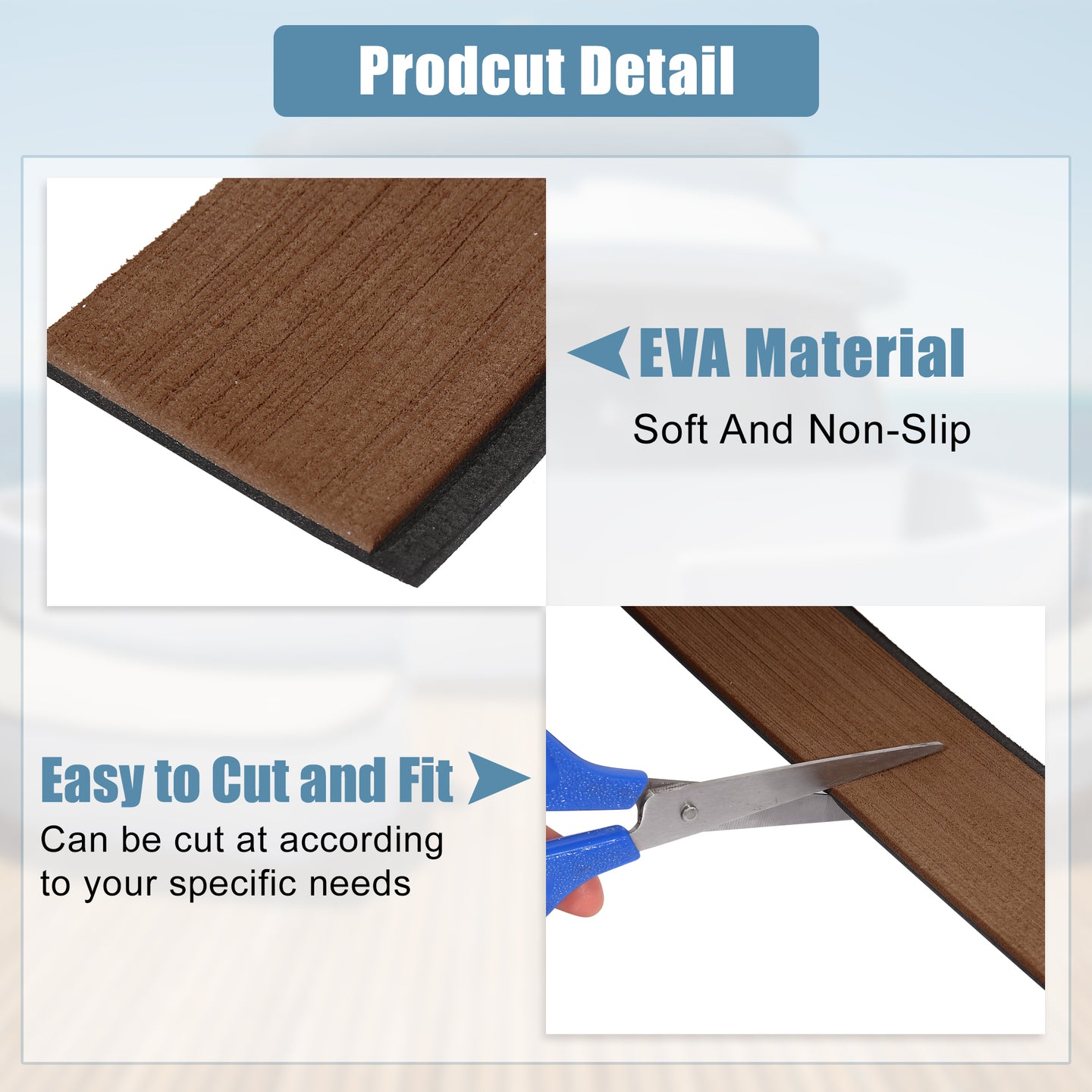 Prodcut Detail

EVA Material

Soft And Non-Slip

Easy to Cut and Fit

Can be cut at according to your specific needs